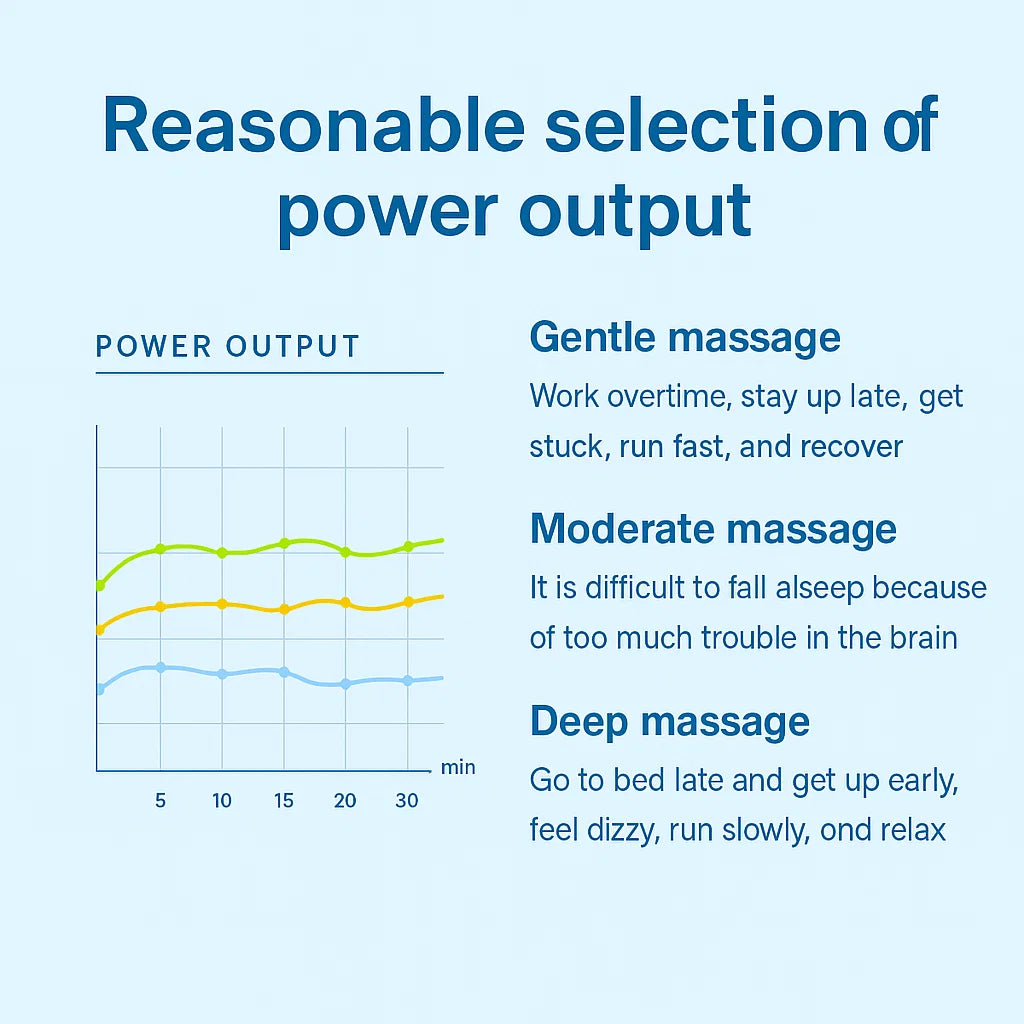 Reasonable selection of power output

POWER OUTPUT

min

5 10 15 20 30

Gentle massage
Work overtime, stay up late, get stuck, run fast, and recover

Moderate massage
It is difficult to fall alseep because of too much trouble in the brain

Deep massage
Go to bed late and get up early, feel dizzy, run slowly, ond relax